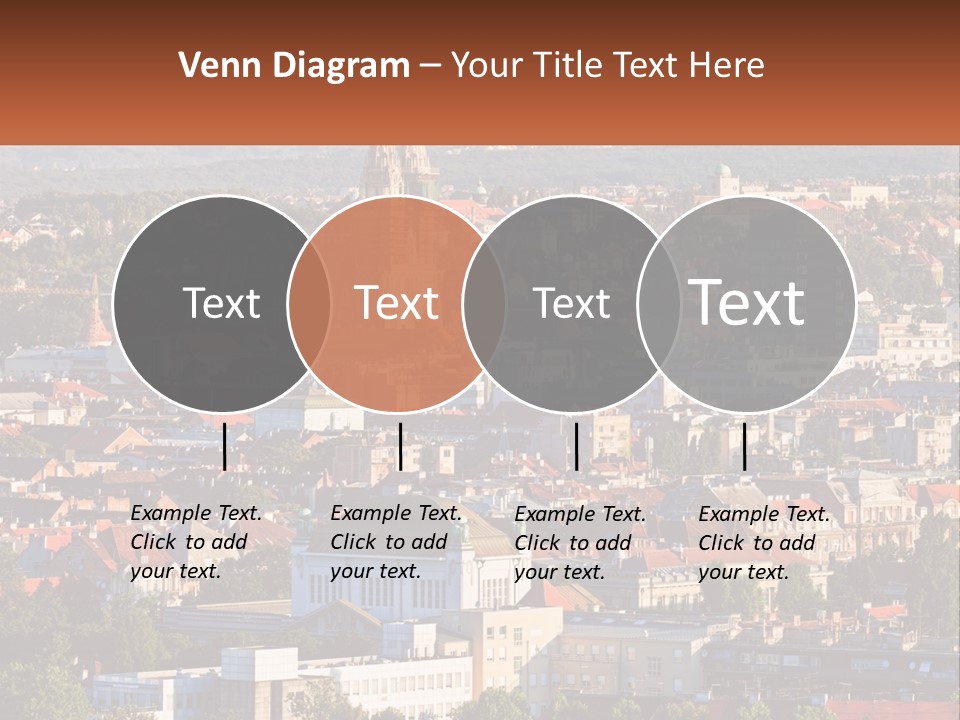 Venn Diagram – Your Title Text Here

Text

Text

Text

Text

Example Text. Click to add your text.

Example Text. Click to add your text.

Example Text. Click to add your text.

Example Text. Click to add your text.